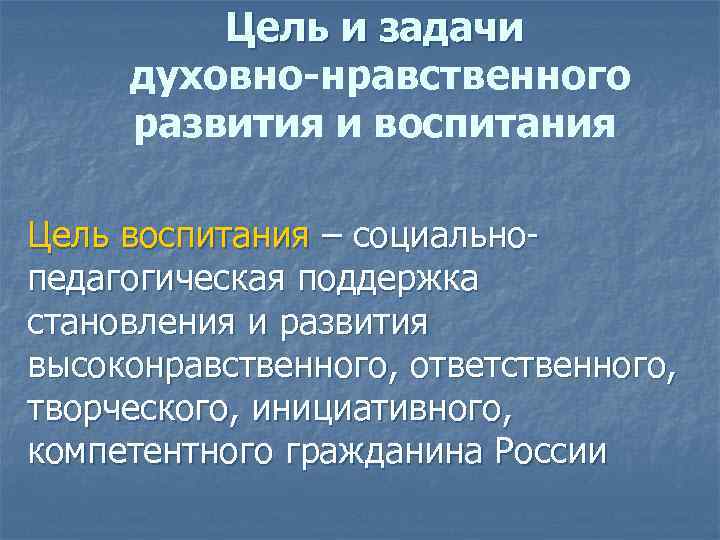 Цель и задачи духовно-нравственного развития и воспитания

Цель воспитания – социально-педагогическая поддержка становления и развития высоконравственного, ответственного, творческого, инициативного, компетентного гражданина России